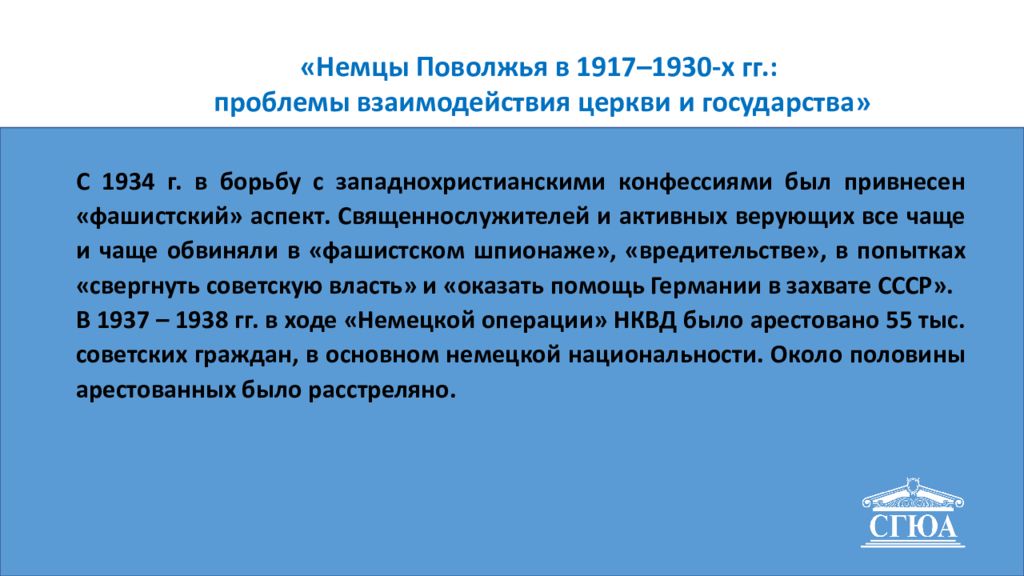 «Немцы Поволжья в 1917–1930-х гг.:
проблемы взаимодействия церкви и государства»

С 1934 г. в борьбу с западнохристианскими конфессиями был привнесен «фашистский» аспект. Священнослужителей и активных верующих все чаще и чаще обвиняли в «фашистском шпионаже», «вредительстве», в попытках «свергнуть советскую власть» и «оказать помощь Германии в захвате СССР».
В 1937 – 1938 гг. в ходе «Немецкой операции» НКВД было арестовано 55 тыс. советских граждан, в основном немецкой национальности. Около половины арестованных было расстреляно.

СГЮА